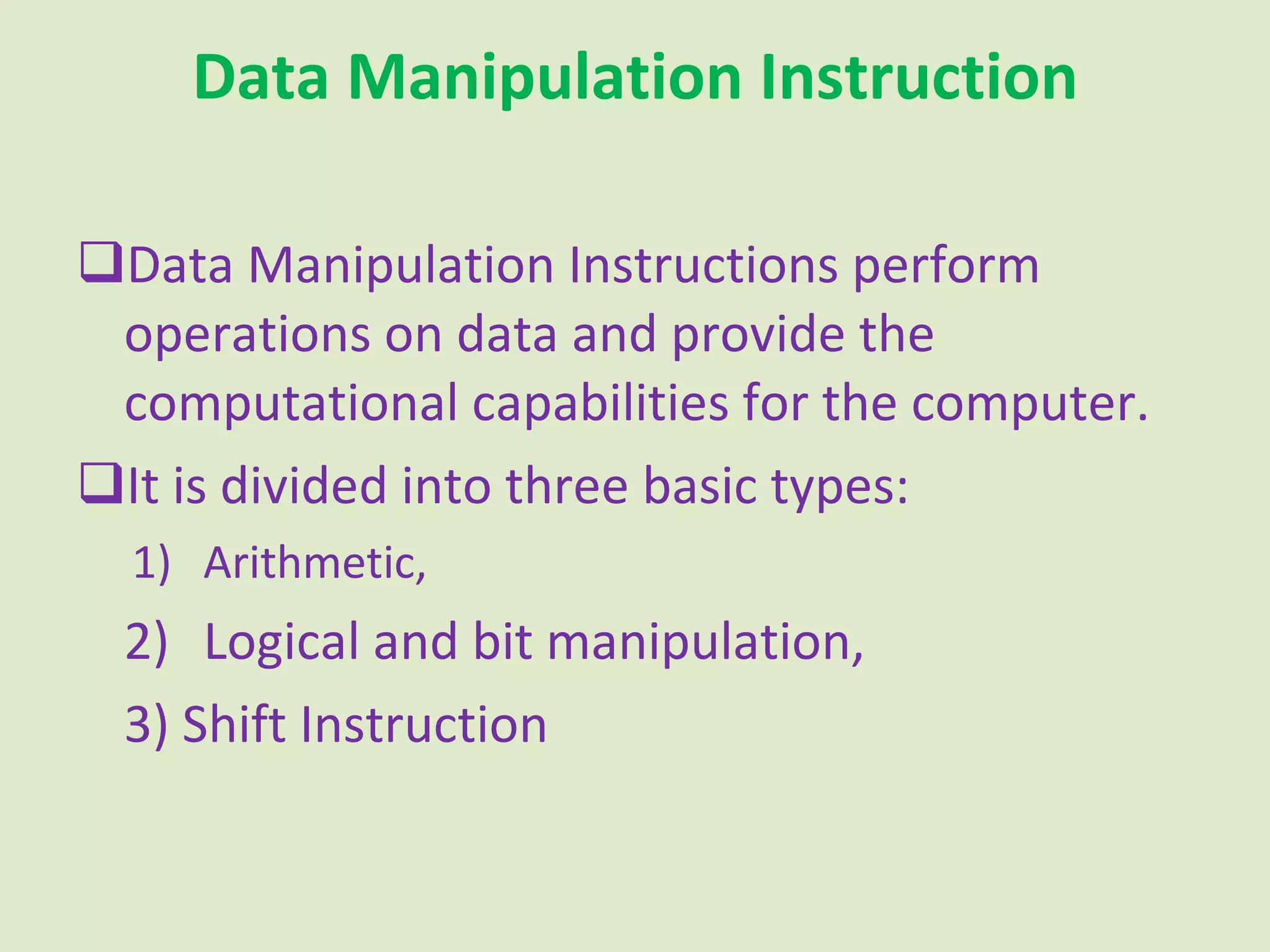 Data Manipulation Instruction

❑Data Manipulation Instructions perform operations on data and provide the computational capabilities for the computer.

❑It is divided into three basic types:

1) Arithmetic,

2) Logical and bit manipulation,

3) Shift Instruction